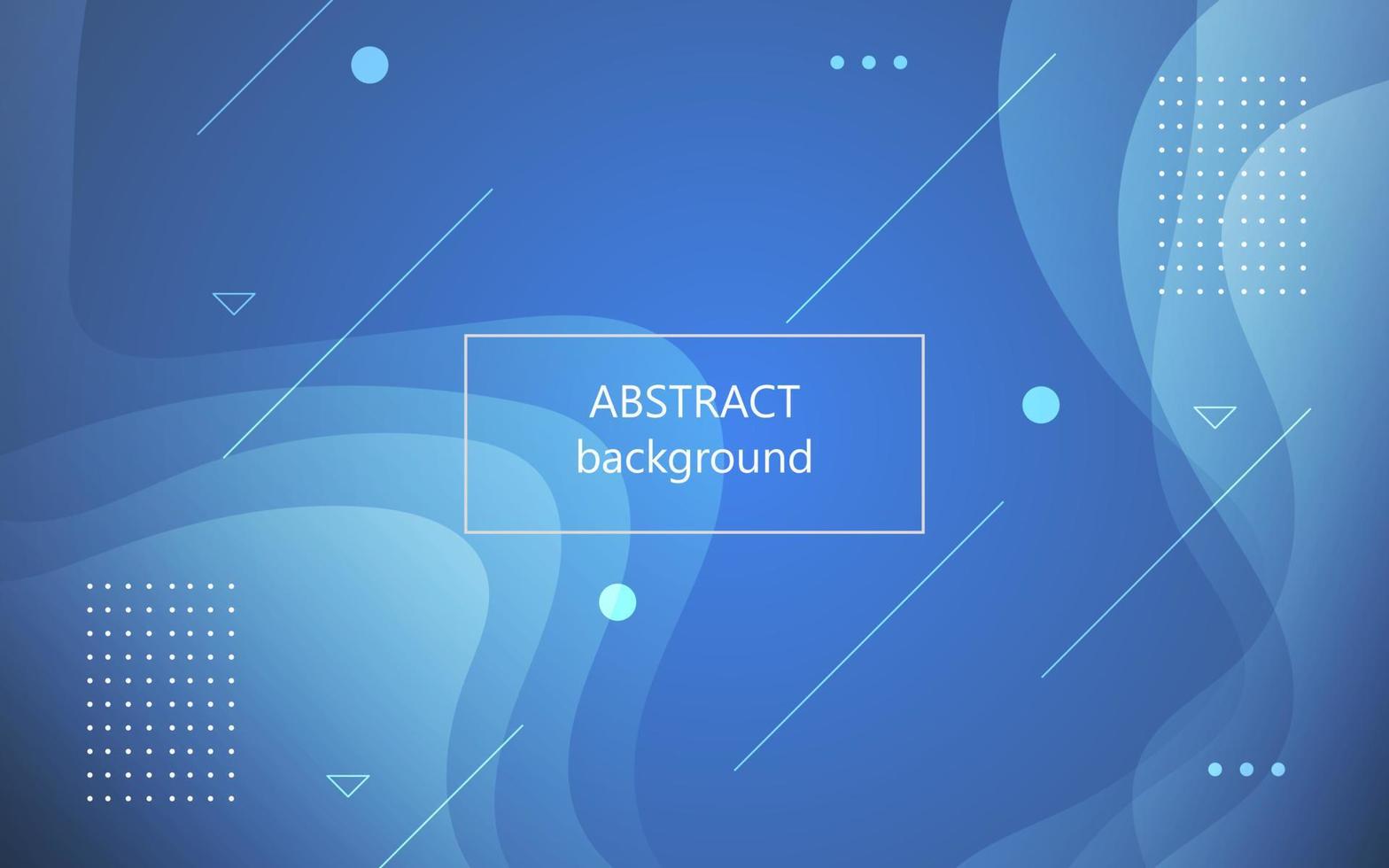 ABSTRACT
background